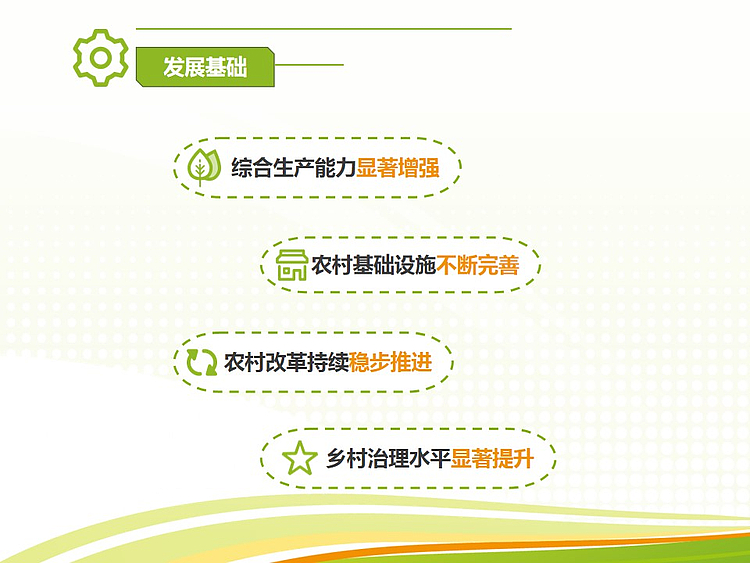 发展基础

综合生产能力显著增强

农村基础设施不断完善

农村改革持续稳步推进

乡村治理水平显著提升